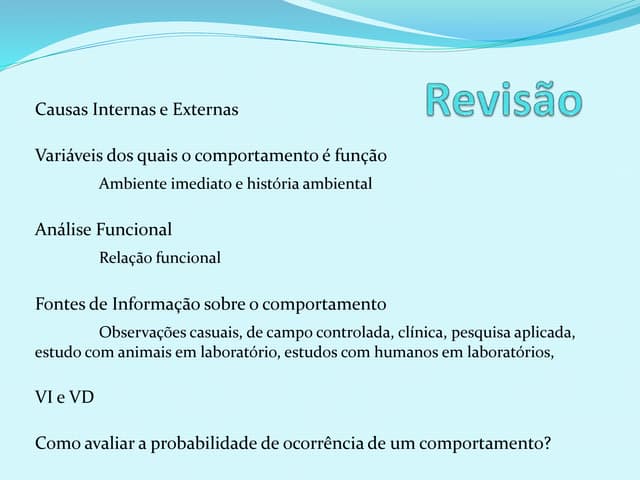 Revisão

Causas Internas e Externas

Variáveis dos quais o comportamento é função

Ambiente imediato e história ambiental

Análise Funcional

Relação funcional

Fontes de Informação sobre o comportamento

Observações casuais, de campo controlada, clínica, pesquisa aplicada, estudo com animais em laboratório, estudos com humanos em laboratórios,

VI e VD

Como avaliar a probabilidade de ocorrência de um comportamento?